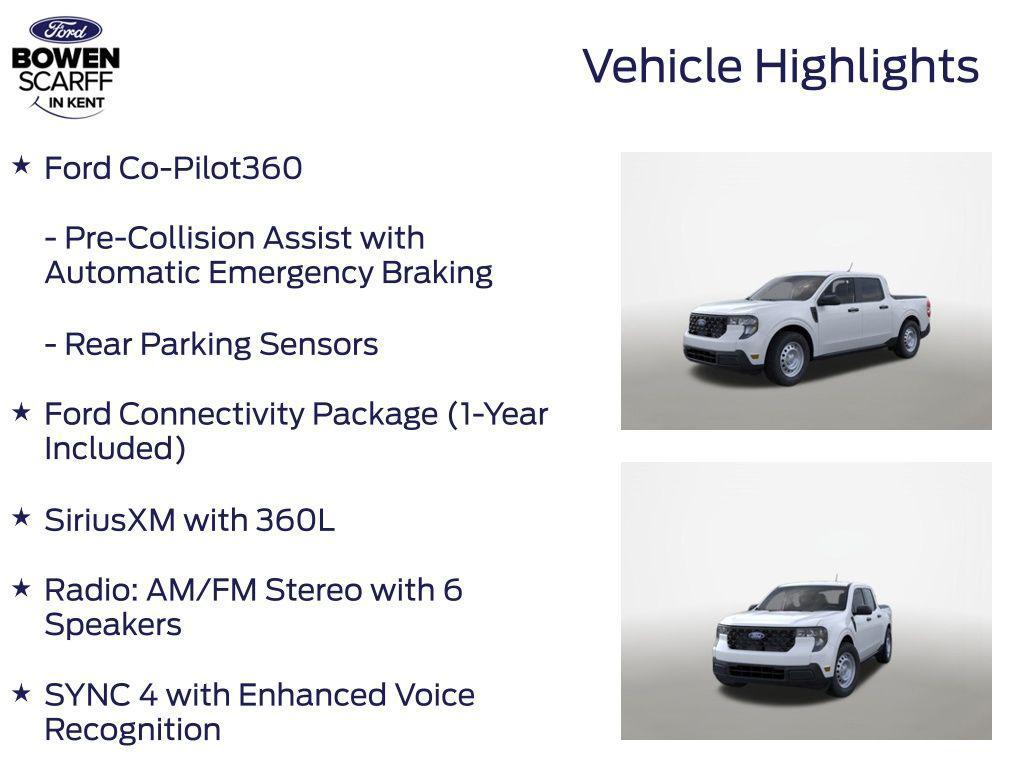 Ford
BOWEN
SCARFF
IN KENT

Vehicle Highlights

★ Ford Co-Pilot360

- Pre-Collision Assist with Automatic Emergency Braking

- Rear Parking Sensors

★ Ford Connectivity Package (1-Year Included)

★ SiriusXM with 360L

★ Radio: AM/FM Stereo with 6 Speakers

★ SYNC 4 with Enhanced Voice Recognition